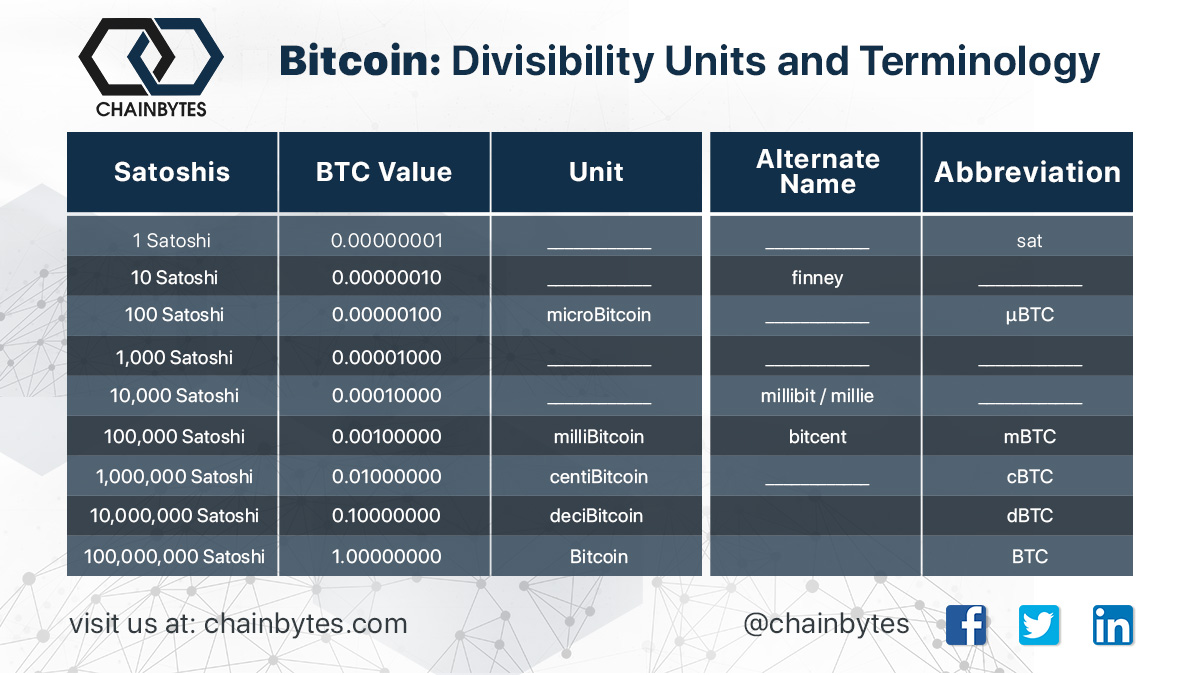 CHAINBYTES

Bitcoin: Divisibility Units and Terminology

| Satoshis | BTC Value | Unit | Alternate Name | Abbreviation |
|---|---|---|---|---|
| 1 Satoshi | 0.00000001 | __________ | __________ | sat |
| 10 Satoshi | 0.00000010 | __________ | finney | __________ |
| 100 Satoshi | 0.00000100 | microBitcoin | __________ | µBTC |
| 1,000 Satoshi | 0.00001000 | __________ | __________ | __________ |
| 10,000 Satoshi | 0.00010000 | __________ | millibit / millie | __________ |
| 100,000 Satoshi | 0.00100000 | milliBitcoin | bitcent | mBTC |
| 1,000,000 Satoshi | 0.01000000 | centiBitcoin | __________ | cBTC |
| 10,000,000 Satoshi | 0.10000000 | deciBitcoin | | dBTC |
| 100,000,000 Satoshi | 1.00000000 | Bitcoin | | BTC |

visit us at: chainbytes.com

@chainbytes